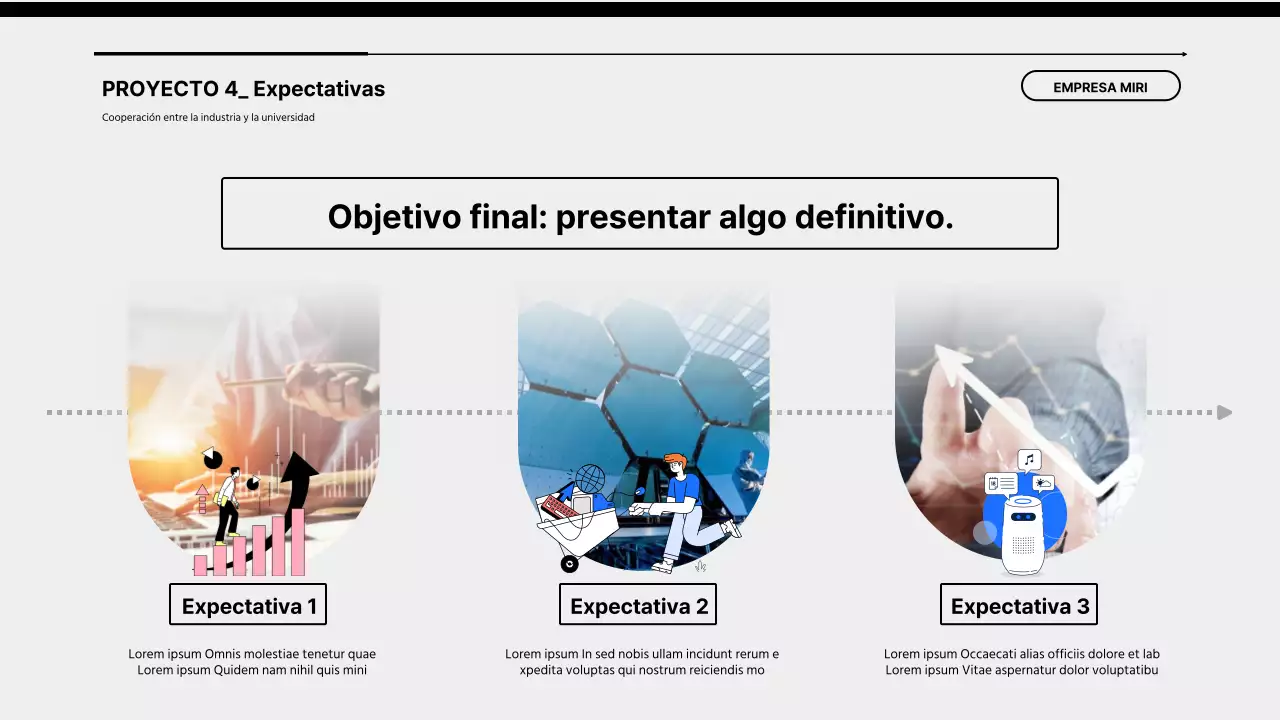 PROYECTO 4_ Expectativas

Cooperación entre la industria y la universidad

EMPRESA MIRI

Objetivo final: presentar algo definitivo.

Expectativa 1

Lorem ipsum Omnis molestiae tenetur quae Lorem ipsum Quidem nam nihil quis mini

Expectativa 2

Lorem ipsum In sed nobis ullam incidunt rerum e xpedita voluptas qui nostrum reiciendis mo

Expectativa 3

Lorem ipsum Occaecati alias officiis dolore et lab Lorem ipsum Vitae aspernatur dolor voluptatibu